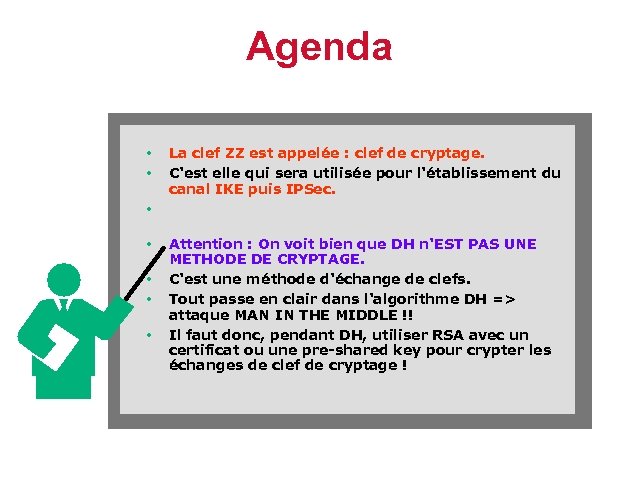 Agenda

• La clef ZZ est appelée : clef de cryptage.
• C'est elle qui sera utilisée pour l'établissement du canal IKE puis IPSec.
•
• Attention : On voit bien que DH n'EST PAS UNE METHODE DE CRYPTAGE.
• C'est une méthode d'échange de clefs.
• Tout passe en clair dans l'algorithme DH => attaque MAN IN THE MIDDLE !!
• Il faut donc, pendant DH, utiliser RSA avec un certificat ou une pre-shared key pour crypter les échanges de clef de cryptage !